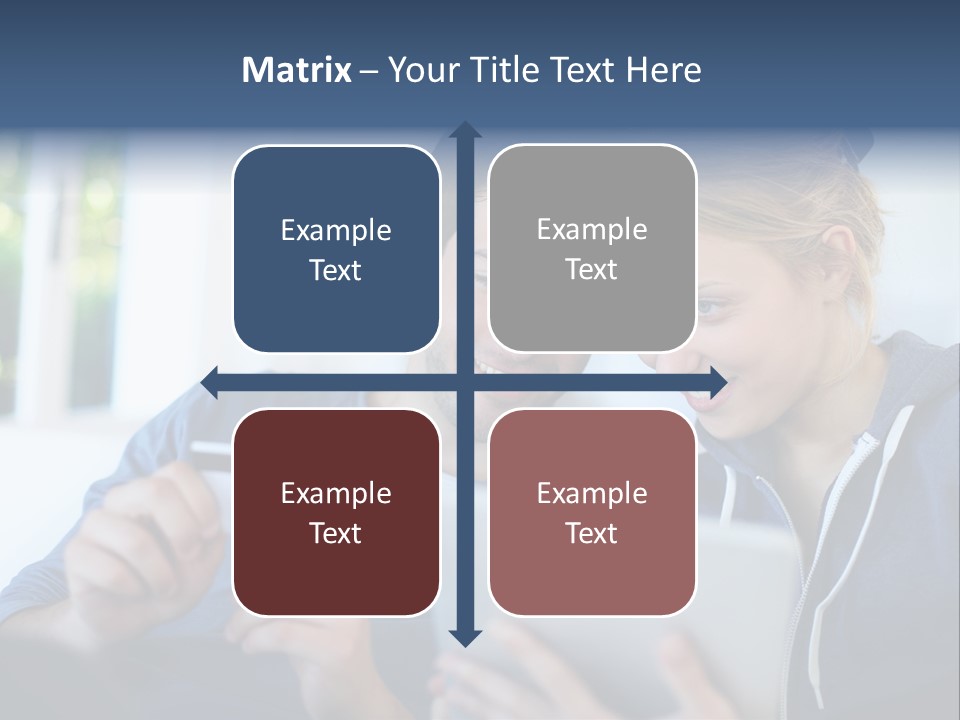 Matrix – Your Title Text Here

Example Text

Example Text

Example Text

Example Text